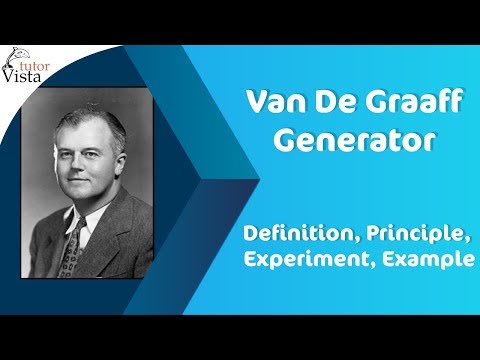 tutor
Vista

Van De Graaff Generator

Definition, Principle, Experiment, Example